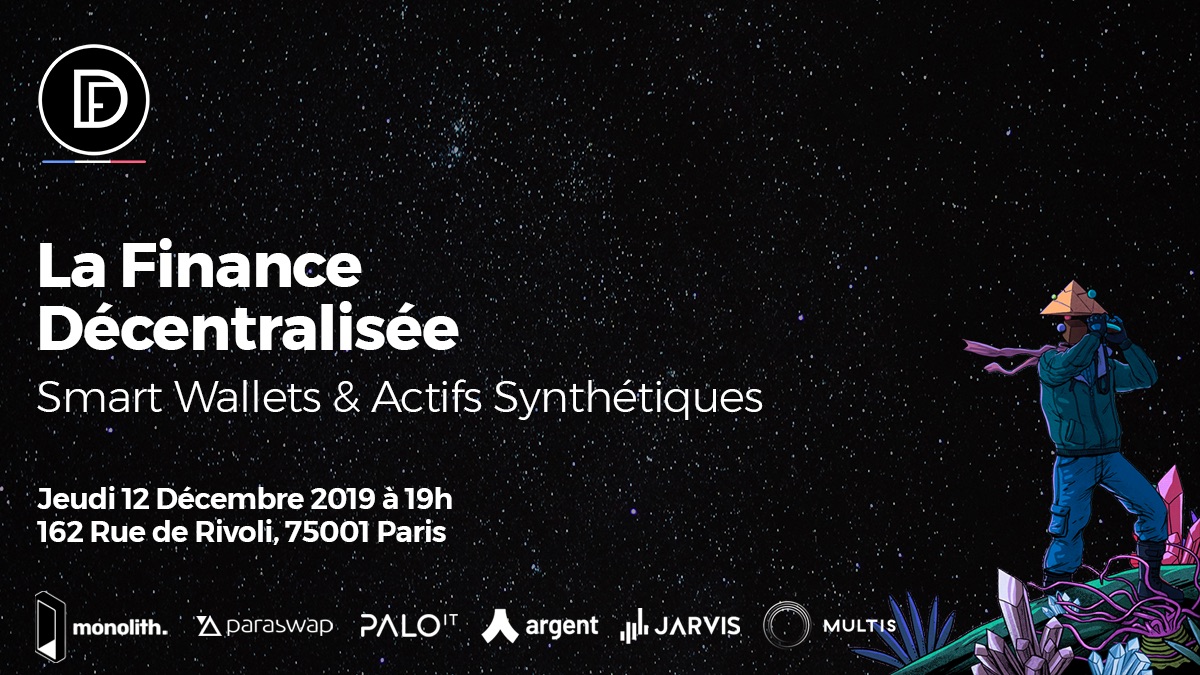 DF

La Finance Décentralisée

Smart Wallets & Actifs Synthétiques

Jeudi 12 Décembre 2019 à 19h
162 Rue de Rivoli, 75001 Paris

monolith. paraswap PALO IT argent JARVIS MULTIS